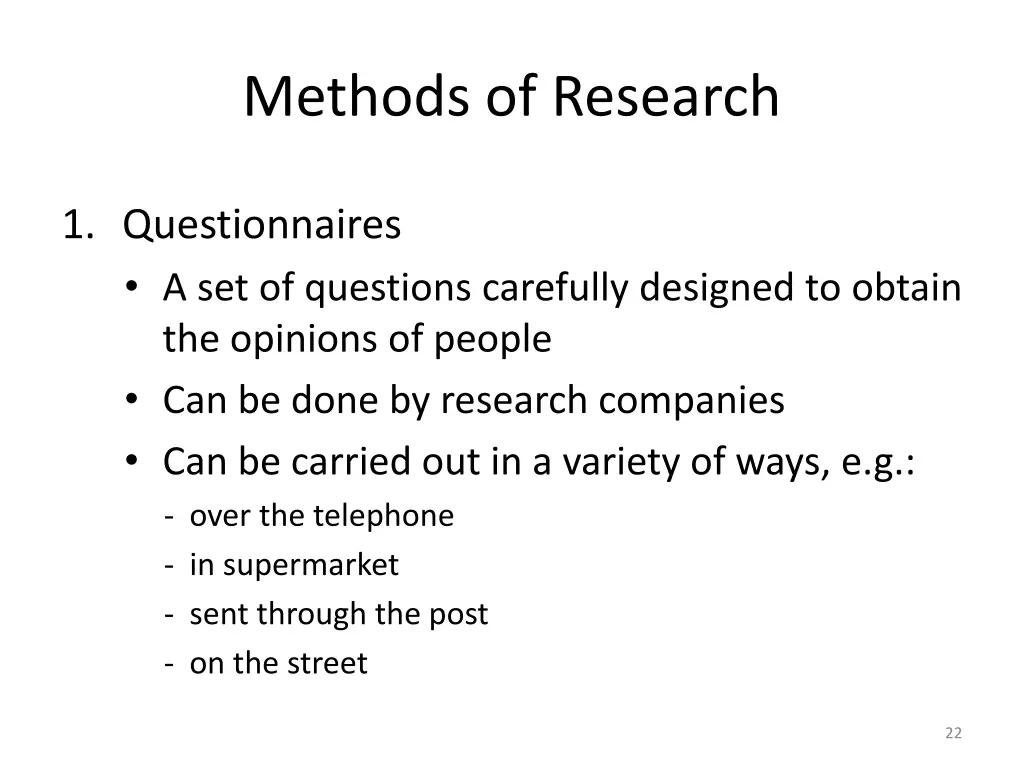 Methods of Research

1. Questionnaires
• A set of questions carefully designed to obtain the opinions of people
• Can be done by research companies
• Can be carried out in a variety of ways, e.g.:
- over the telephone
- in supermarket
- sent through the post
- on the street

22